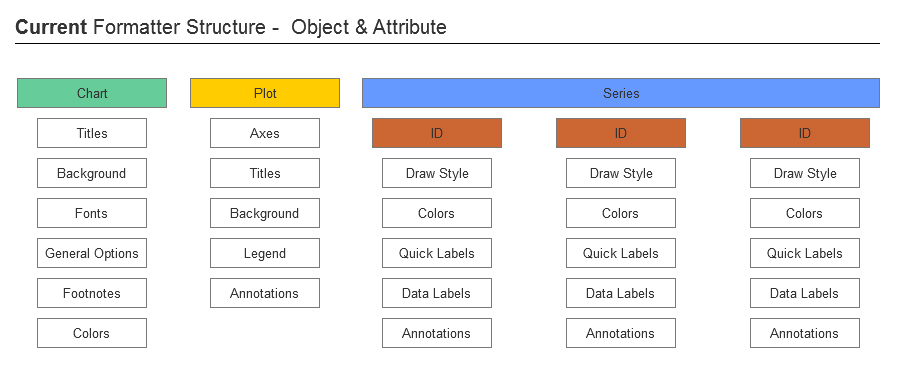 **Current** Formatter Structure - Object & Attribute

Chart

Titles

Background

Fonts

General Options

Footnotes

Colors

Plot

Axes

Titles

Background

Legend

Annotations

Series

ID

Draw Style

Colors

Quick Labels

Data Labels

Annotations

ID

Draw Style

Colors

Quick Labels

Data Labels

Annotations

ID

Draw Style

Colors

Quick Labels

Data Labels

Annotations